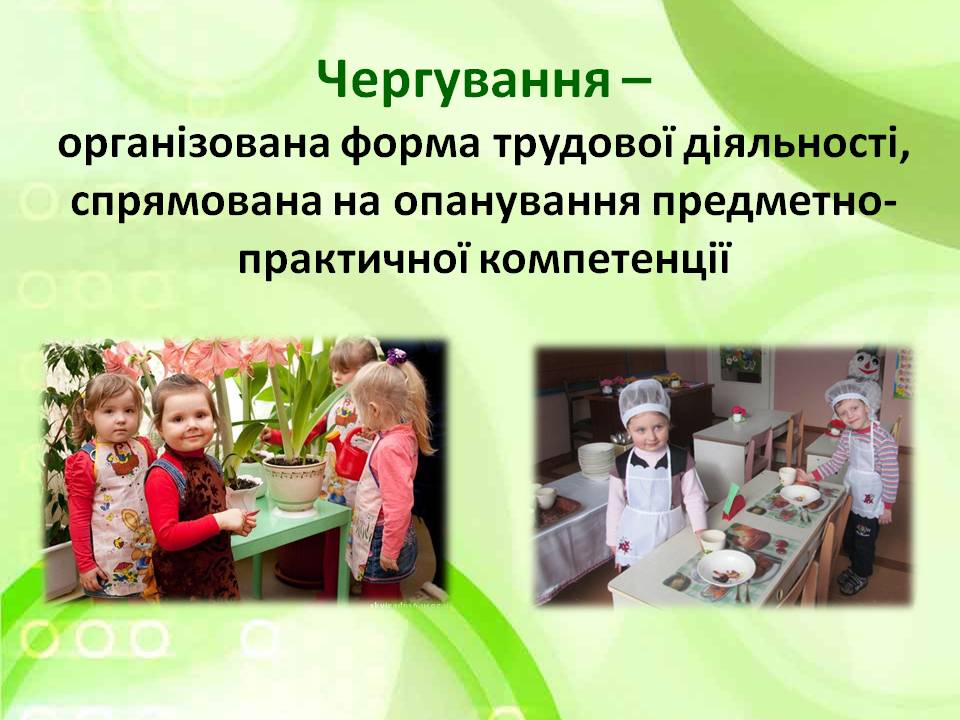 Чергування –
організована форма трудової діяльності, спрямована на опанування предметно-практичної компетенції